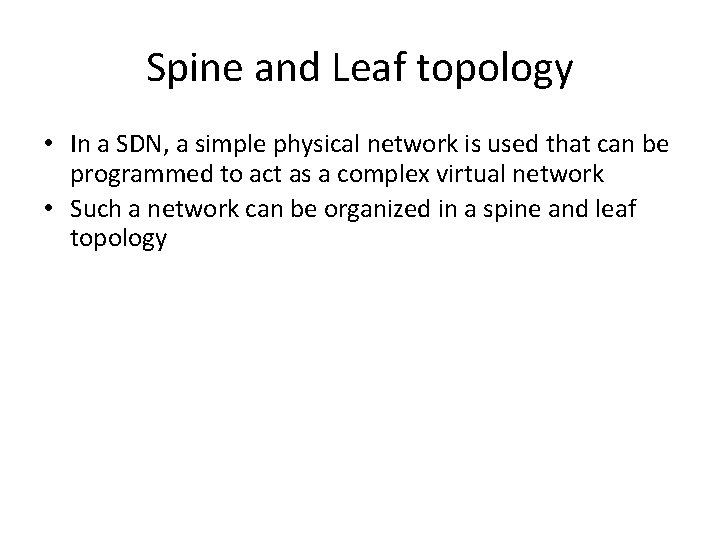 Spine and Leaf topology

• In a SDN, a simple physical network is used that can be programmed to act as a complex virtual network
• Such a network can be organized in a spine and leaf topology